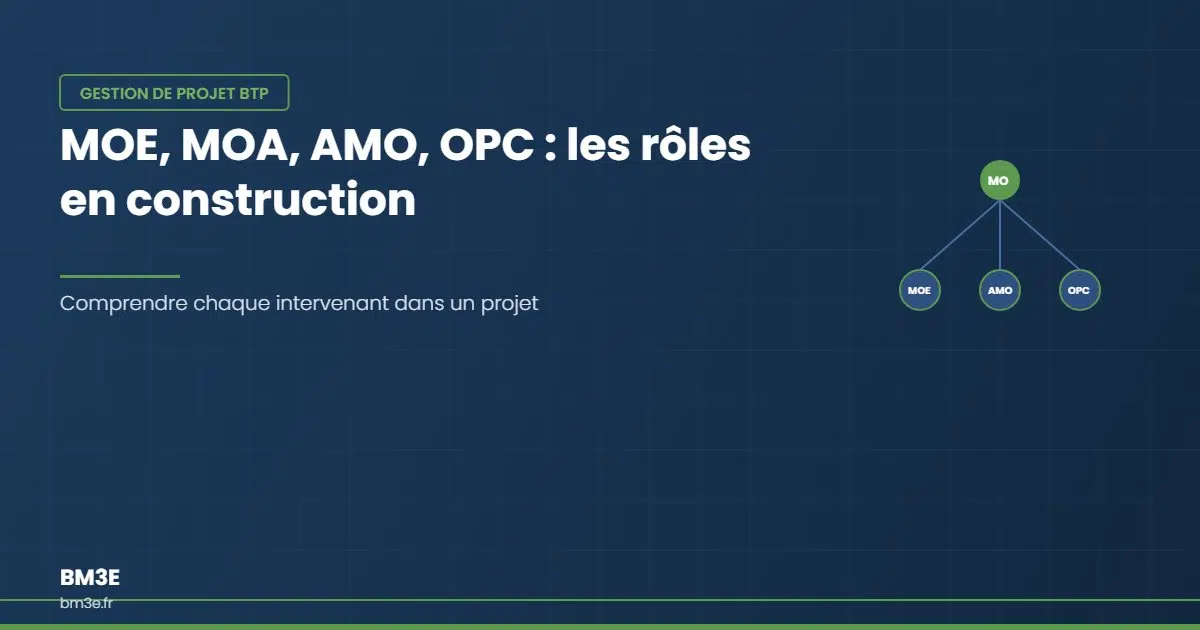 GESTION DE PROJET BTP

MOE, MOA, AMO, OPC : les rôles en construction

Comprendre chaque intervenant dans un projet

MO

MOE

AMO

OPC

BM3E

bm3e.fr